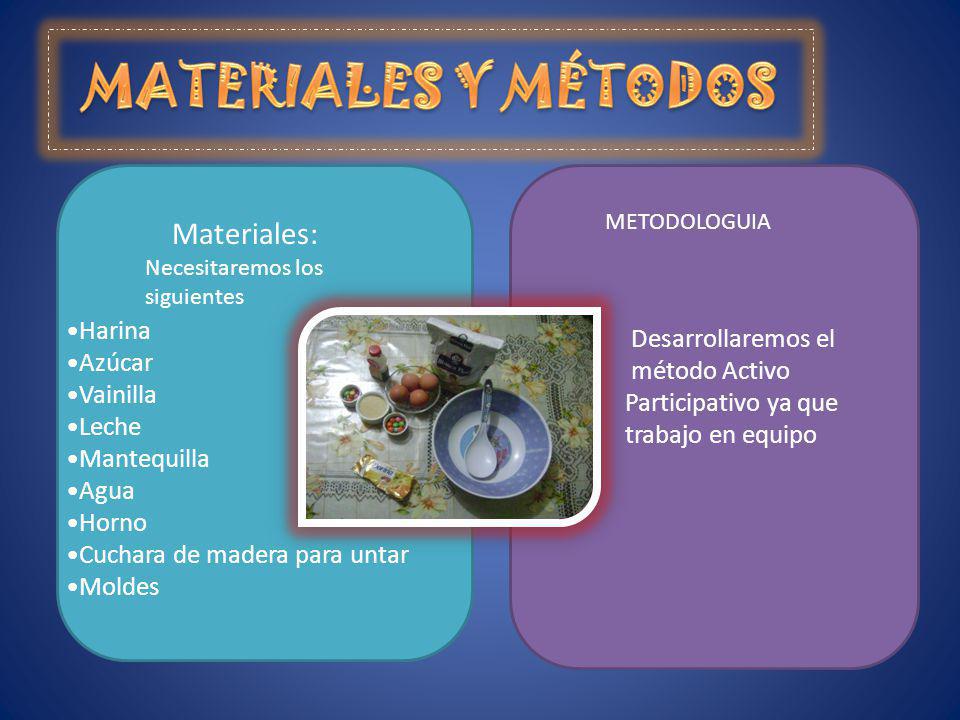 MATERIALES Y MÉTODOS

Materiales:
Necesitaremos los siguientes
•Harina
•Azúcar
•Vainilla
•Leche
•Mantequilla
•Agua
•Horno
•Cuchara de madera para untar
•Moldes

METODOLOGUIA

Desarrollaremos el método Activo Participativo ya que trabajo en equipo